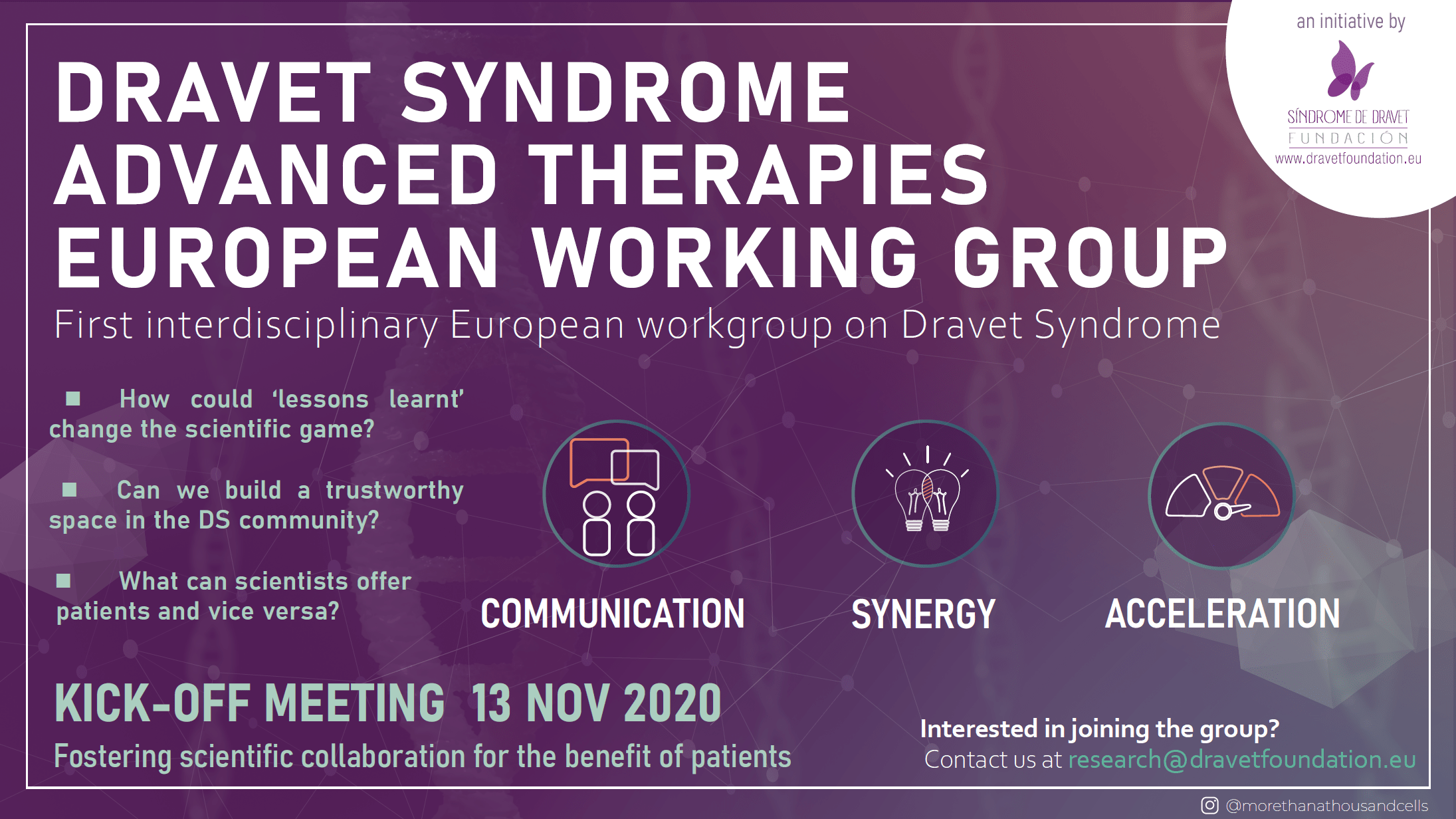 an initiative by

SÍNDROME DE DRAVET
FUNDACIÓN
www.dravetfoundation.eu

DRAVET SYNDROME
ADVANCED THERAPIES
EUROPEAN WORKING GROUP

First interdisciplinary European workgroup on Dravet Syndrome

■ How could 'lessons learnt' change the scientific game?

■ Can we build a trustworthy space in the DS community?

■ What can scientists offer patients and vice versa?

COMMUNICATION

SYNERGY

ACCELERATION

KICK-OFF MEETING 13 NOV 2020

Fostering scientific collaboration for the benefit of patients

Interested in joining the group?
Contact us at research@dravetfoundation.eu

@morethanathousandcells